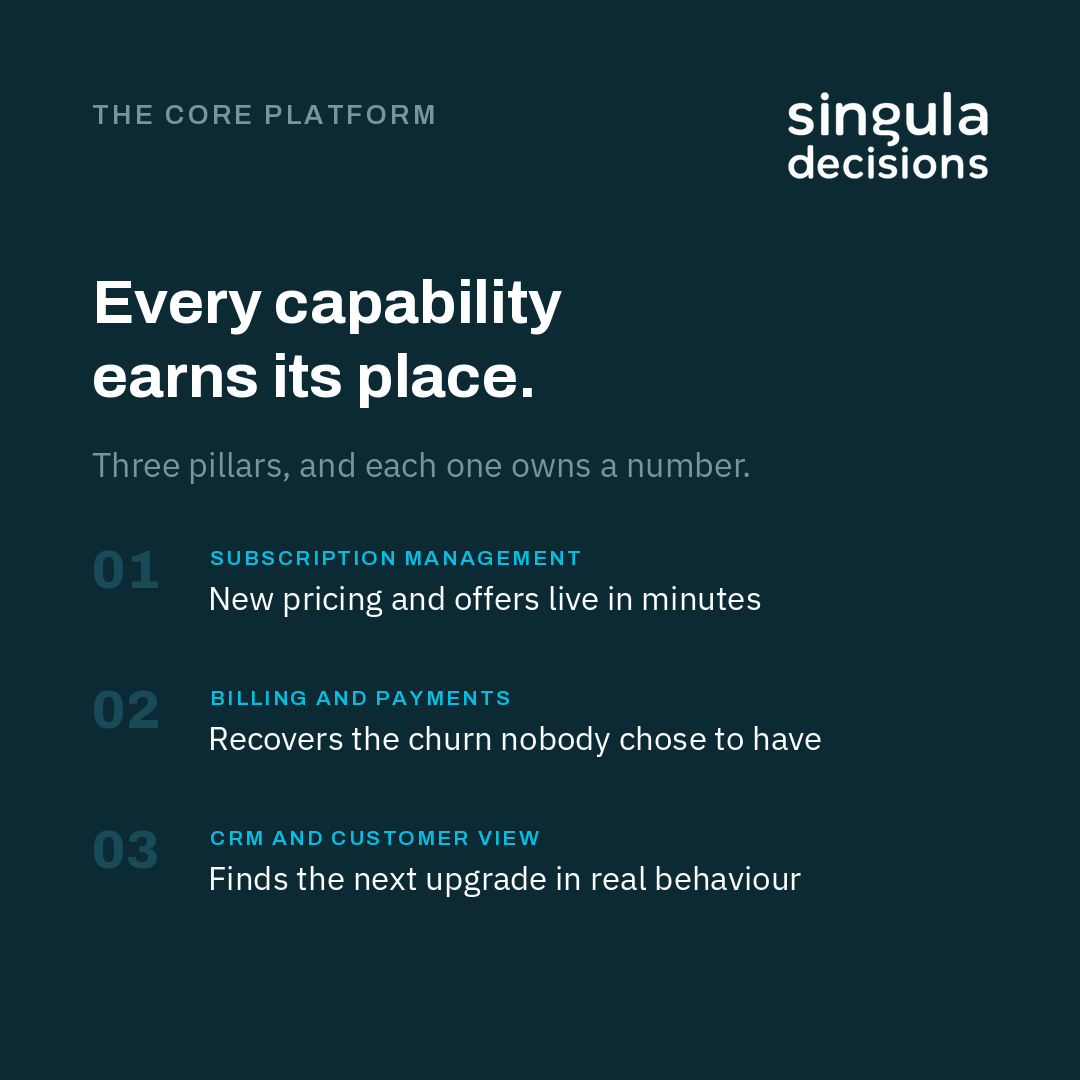 THE CORE PLATFORM

singula decisions

Every capability earns its place.

Three pillars, and each one owns a number.

01 SUBSCRIPTION MANAGEMENT
New pricing and offers live in minutes

02 BILLING AND PAYMENTS
Recovers the churn nobody chose to have

03 CRM AND CUSTOMER VIEW
Finds the next upgrade in real behaviour